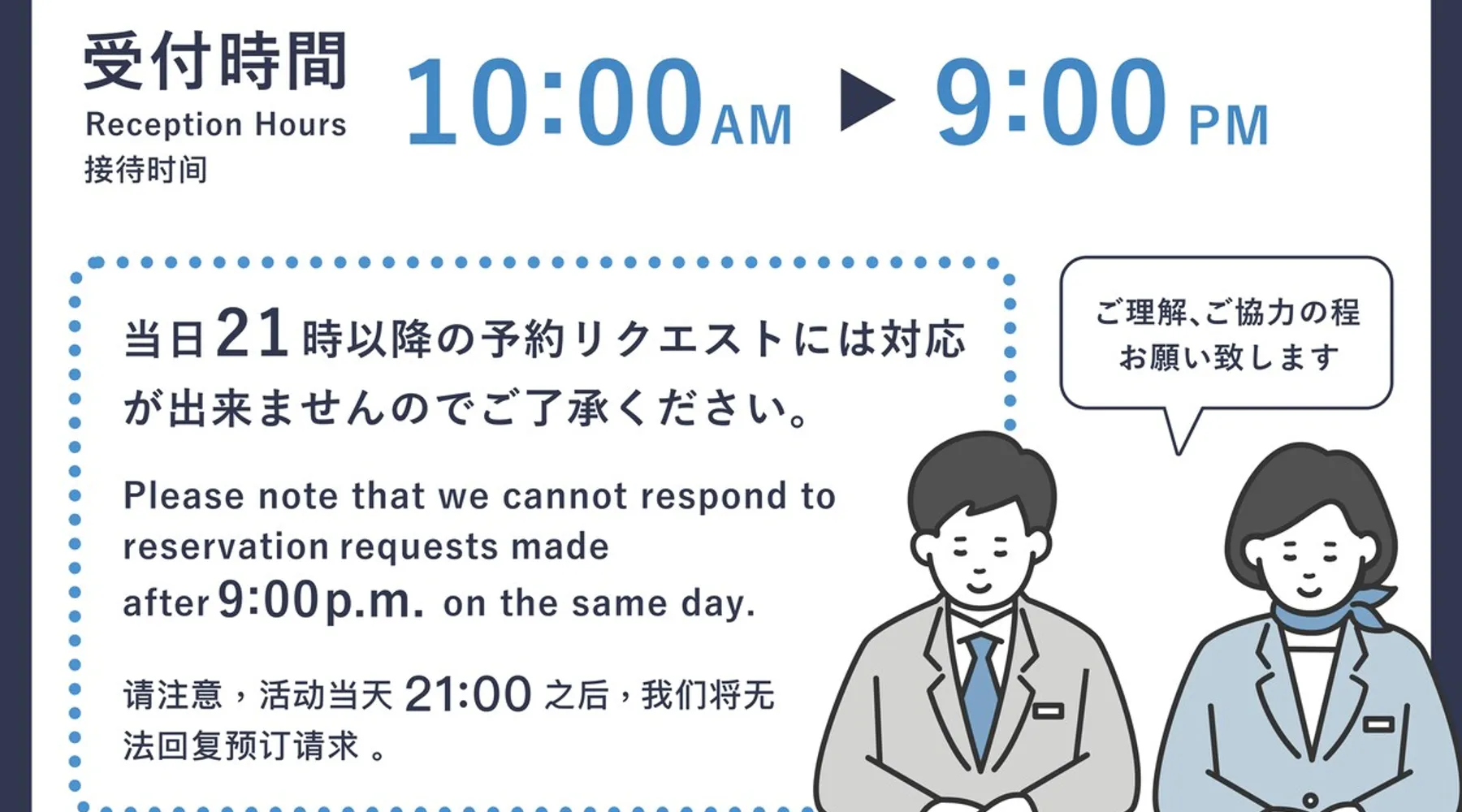 受付時間
Reception Hours
接待时间

10:00AM ▶ 9:00 PM

当日21時以降の予約リクエストには対応が出来ませんのでご了承ください。

Please note that we cannot respond to reservation requests made after 9:00p.m. on the same day.

请注意，活动当天 21:00 之后，我们将无法回复预订请求 。

ご理解、ご協力の程お願い致します